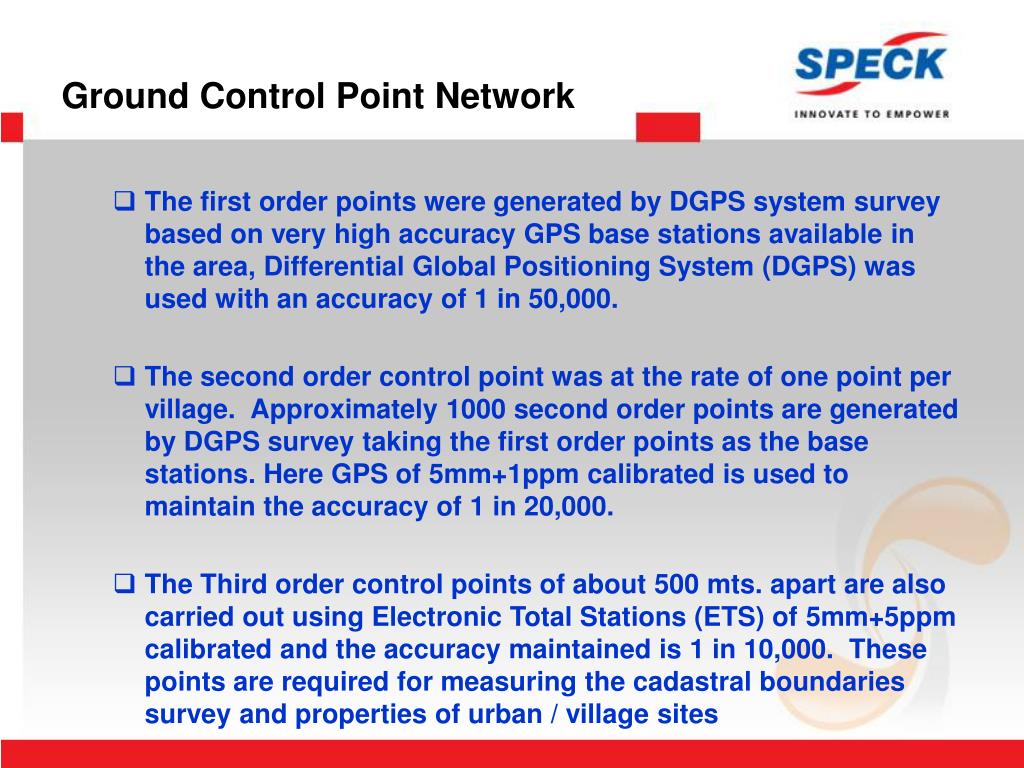 Ground Control Point Network

SPECK
INNOVATE TO EMPOWER

☐ The first order points were generated by DGPS system survey based on very high accuracy GPS base stations available in the area, Differential Global Positioning System (DGPS) was used with an accuracy of 1 in 50,000.

☐ The second order control point was at the rate of one point per village. Approximately 1000 second order points are generated by DGPS survey taking the first order points as the base stations. Here GPS of 5mm+1ppm calibrated is used to maintain the accuracy of 1 in 20,000.

☐ The Third order control points of about 500 mts. apart are also carried out using Electronic Total Stations (ETS) of 5mm+5ppm calibrated and the accuracy maintained is 1 in 10,000. These points are required for measuring the cadastral boundaries survey and properties of urban / village sites